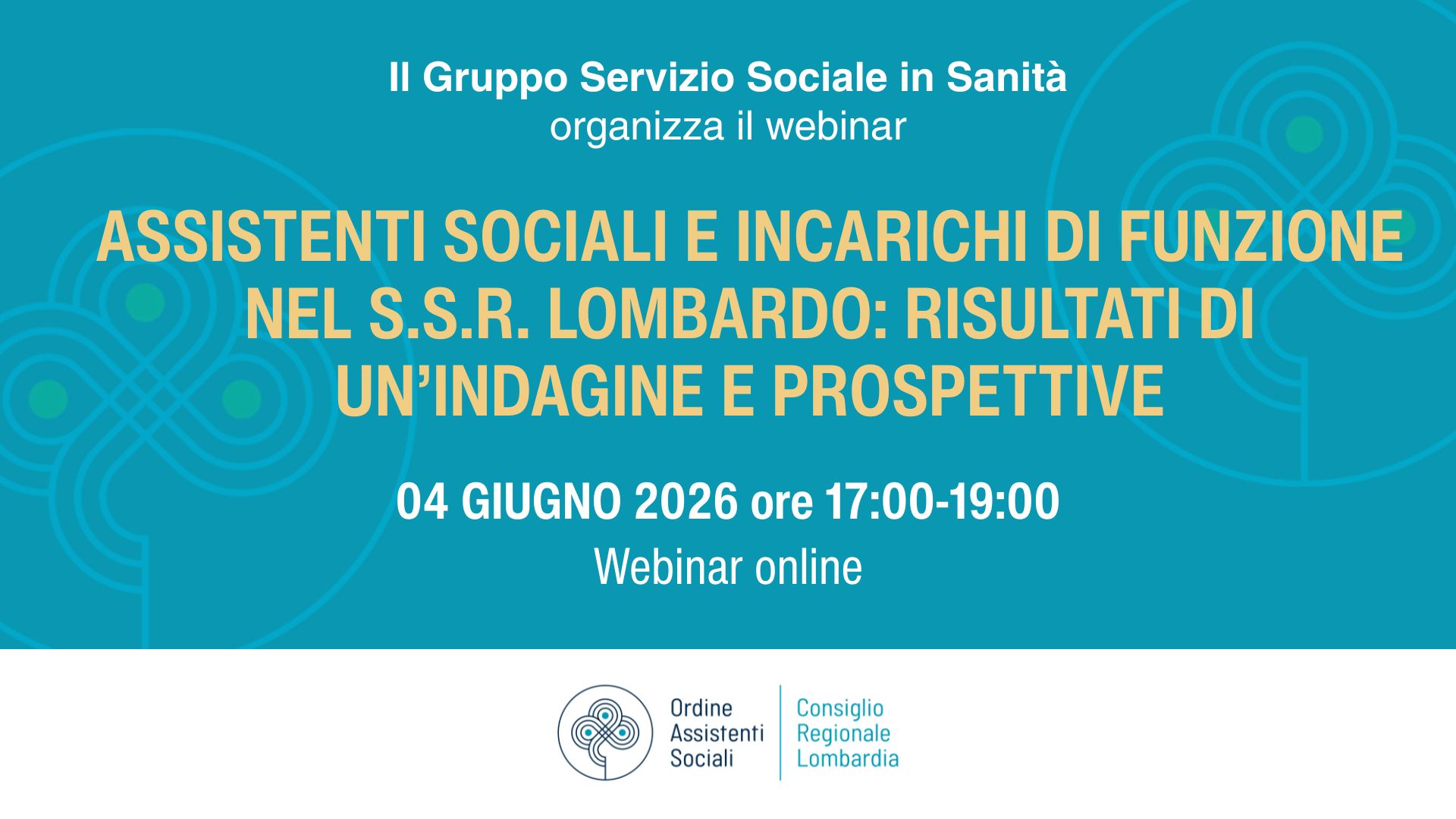 Il Gruppo Servizio Sociale in Sanità
organizza il webinar

ASSISTENTI SOCIALI E INCARICHI DI FUNZIONE NEL S.S.R. LOMBARDO: RISULTATI DI UN'INDAGINE E PROSPETTIVE

04 GIUGNO 2026 ore 17:00-19:00
Webinar online

Ordine Assistenti Sociali

Consiglio Regionale Lombardia